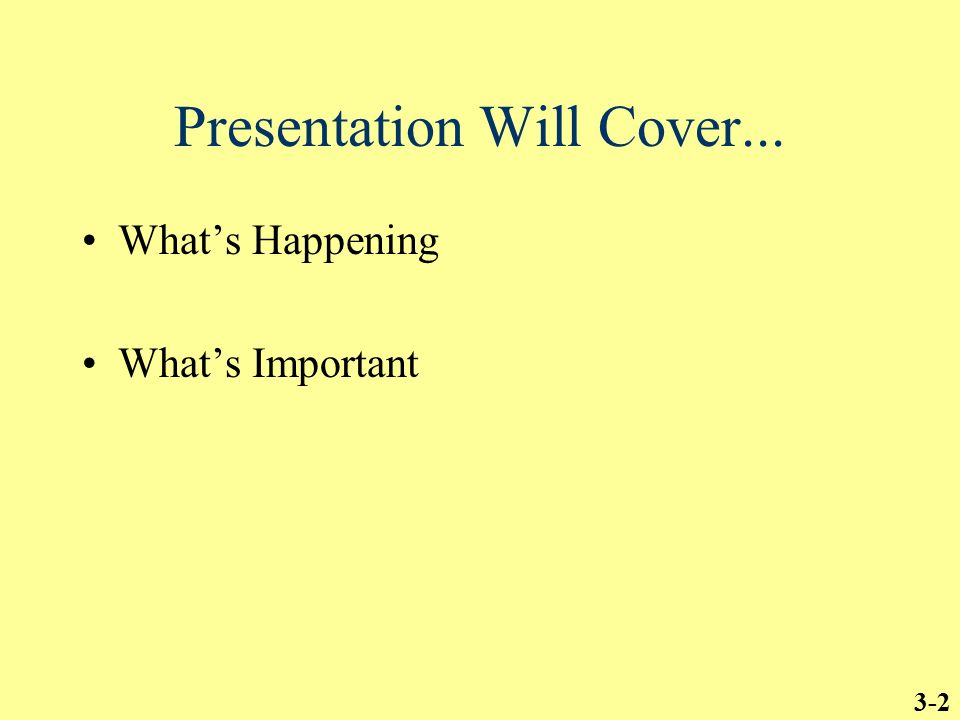 Presentation Will Cover...

• What’s Happening

• What’s Important

3-2